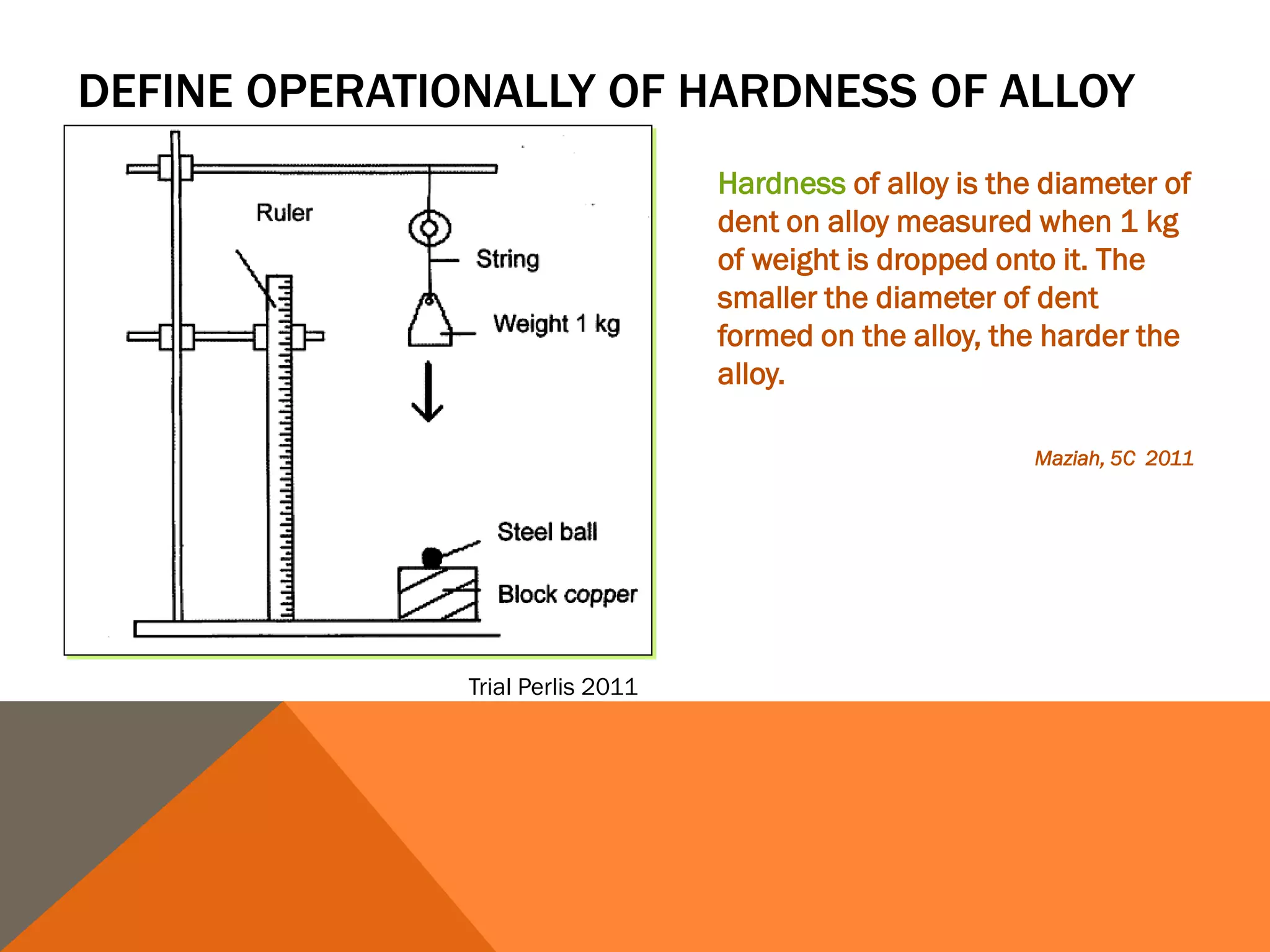 DEFINE OPERATIONALLY OF HARDNESS OF ALLOY

Ruler

String

Weight 1 kg

Steel ball

Block copper

Trial Perlis 2011

Hardness of alloy is the diameter of dent on alloy measured when 1 kg of weight is dropped onto it. The smaller the diameter of dent formed on the alloy, the harder the alloy.

Maziah, 5C 2011